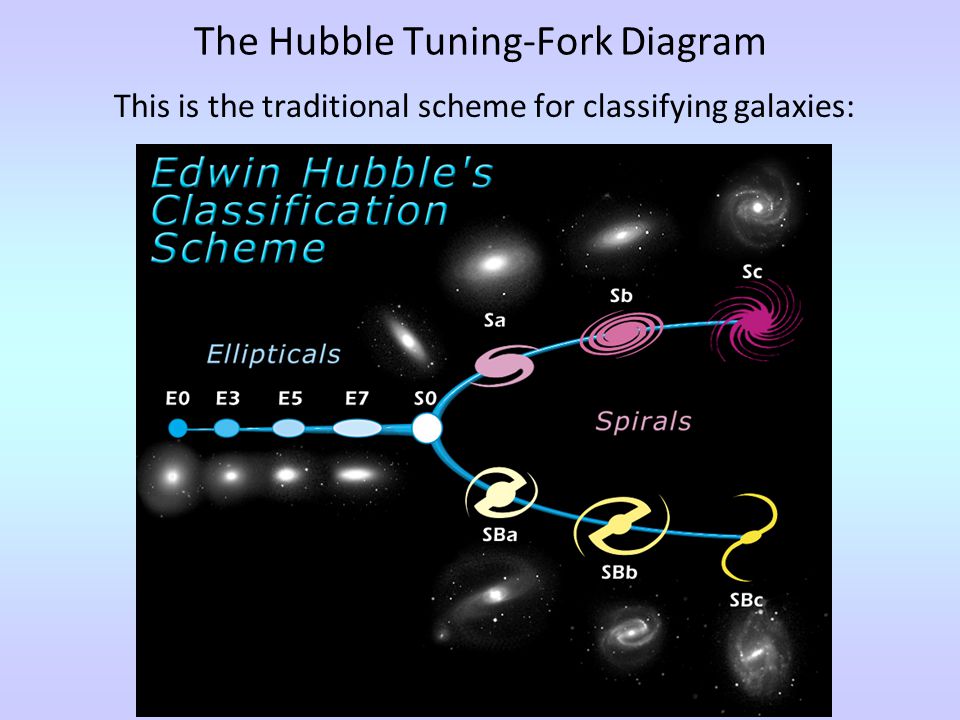 The Hubble Tuning-Fork Diagram

This is the traditional scheme for classifying galaxies:

Edwin Hubble's Classification Scheme

Ellipticals

E0 E3 E5 E7 S0

Sa Sb Sc

Spirals

SBa SBb SBc